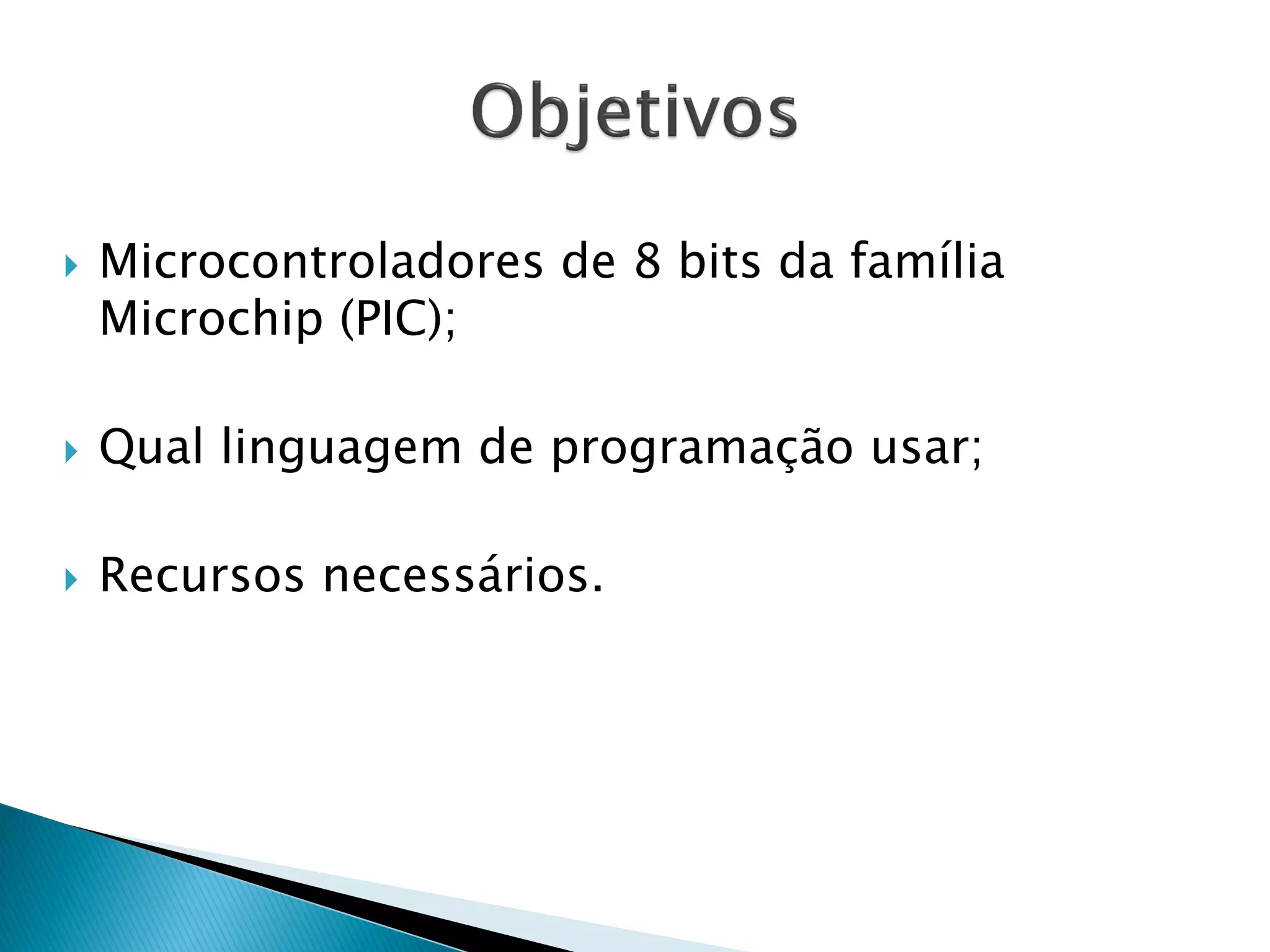 Objetivos

Microcontroladores de 8 bits da família Microchip (PIC);

Qual linguagem de programação usar;

Recursos necessários.